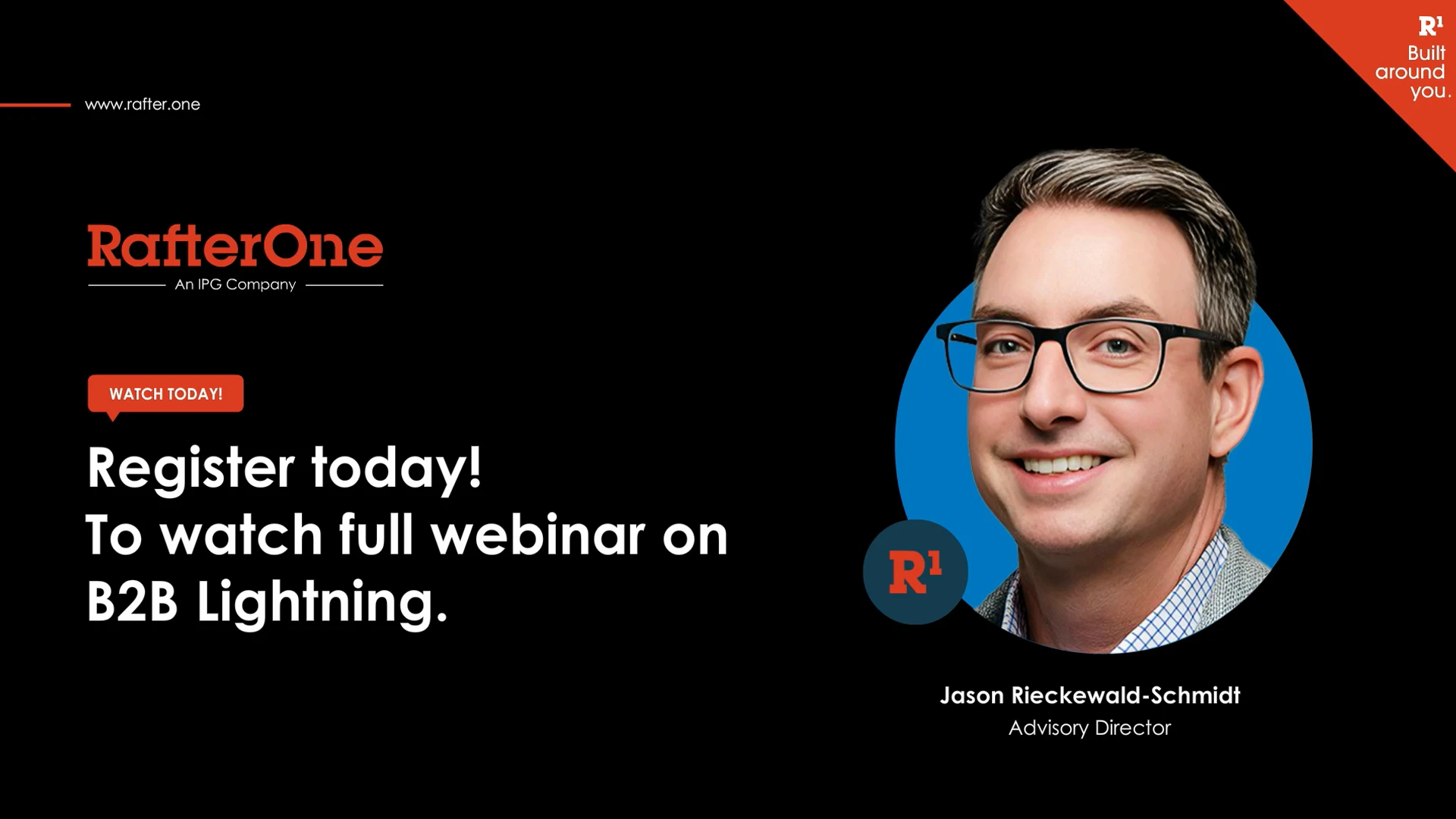 www.rafter.one

R1
Built around you.

RafterOne
An IPG Company

WATCH TODAY!

Register today!
To watch full webinar on B2B Lightning.

R1

Jason Rieckewald-Schmidt
Advisory Director